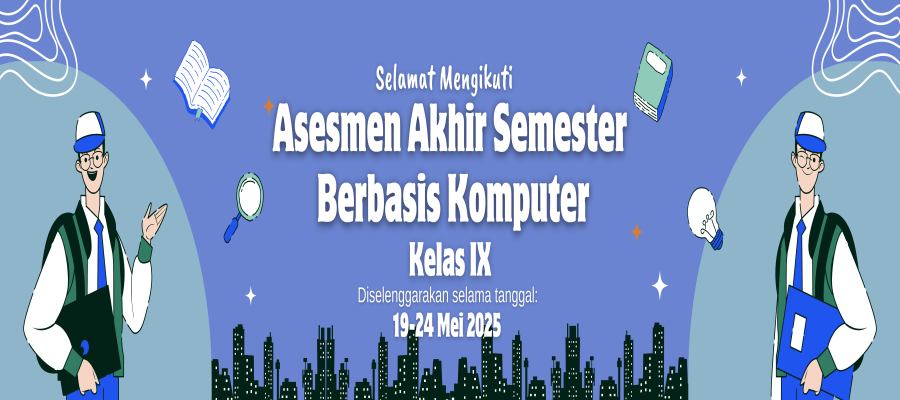 Selamat Mengikuti
Asesmen Akhir Semester
Berbasis Komputer
Kelas IX
Diselenggarakan selama tanggal:
19-24 Mei 2025